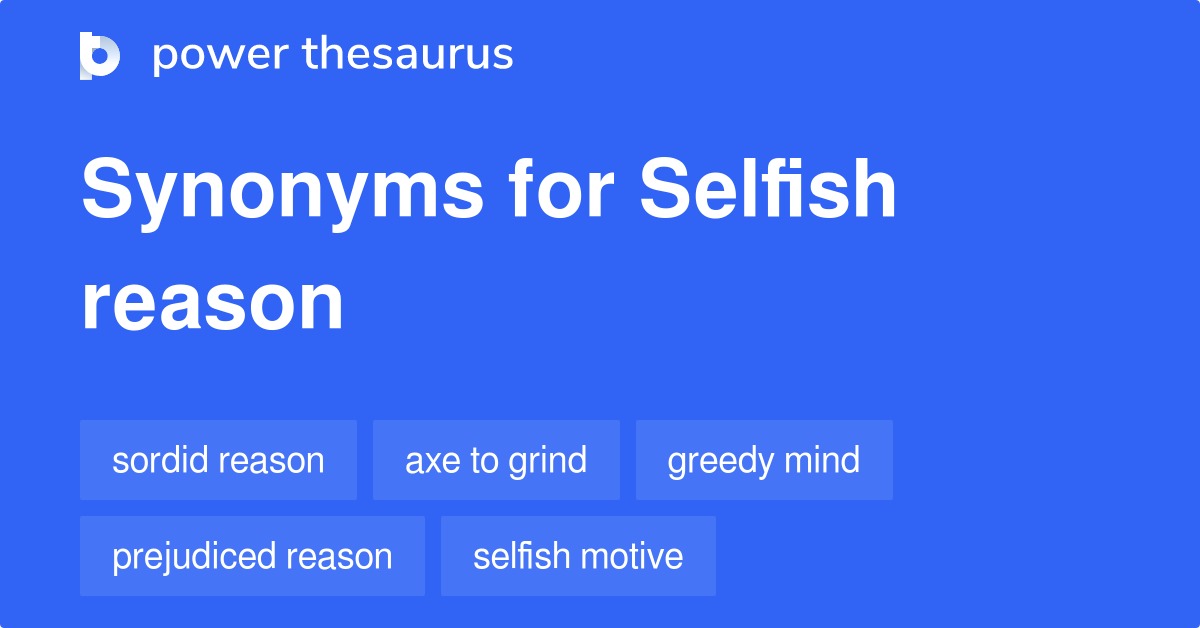 power thesaurus

Synonyms for Selfish reason

sordid reason
axe to grind
greedy mind
prejudiced reason
selfish motive